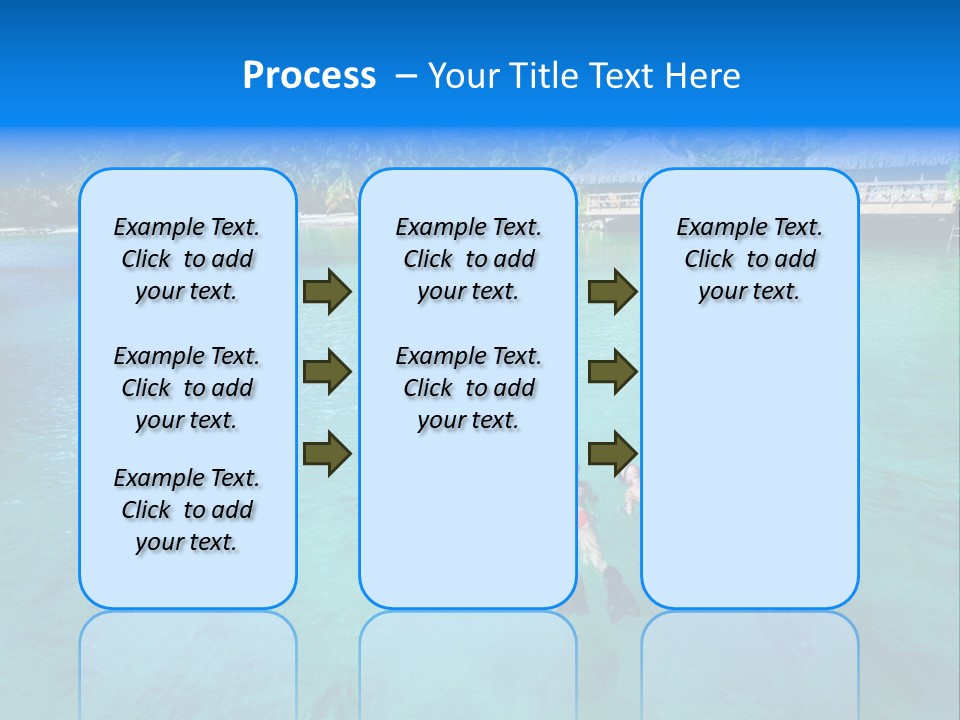 Process – Your Title Text Here

Example Text. Click to add your text.

Example Text. Click to add your text.

Example Text. Click to add your text.

Example Text. Click to add your text.

Example Text. Click to add your text.

Example Text. Click to add your text.